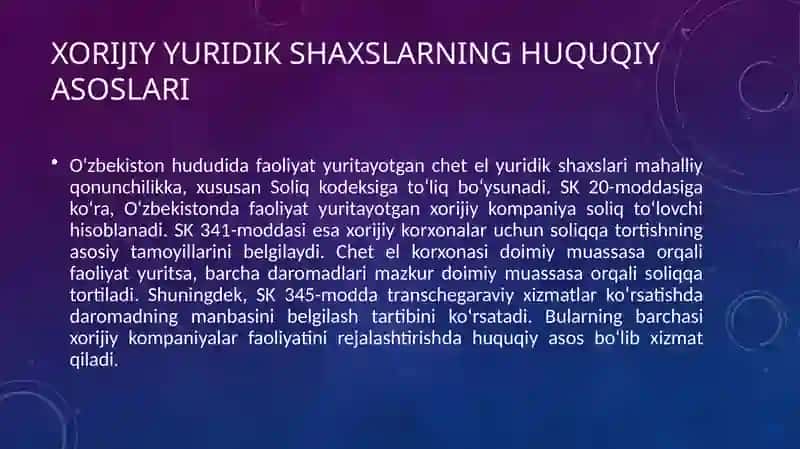 XORIJIY YURIDIK SHAXSLARNING HUQUQIY ASOSLARI

• O'zbekiston hududida faoliyat yuritayotgan chet el yuridik shaxslari mahalliy qonunchilikka, xususan Soliq kodeksiga to'liq bo'ysunadi. SK 20-moddasiga ko'ra, O'zbekistonda faoliyat yuritayotgan xorijiy kompaniya soliq to'lovchi hisoblanadi. SK 341-moddasi esa xorijiy korxonalar uchun soliqqa tortishning asosiy tamoyillarini belgilaydi. Chet el korxonasi doimiy muassasa orqali faoliyat yuritsa, barcha daromadlari mazkur doimiy muassasa orqali soliqqa tortiladi. Shuningdek, SK 345-modda transchegaraviy xizmatlar ko'rsatishda daromadning manbasini belgilash tartibini ko'rsatadi. Bularning barchasi xorijiy kompaniyalar faoliyatini rejalashtirishda huquqiy asos bo'lib xizmat qiladi.